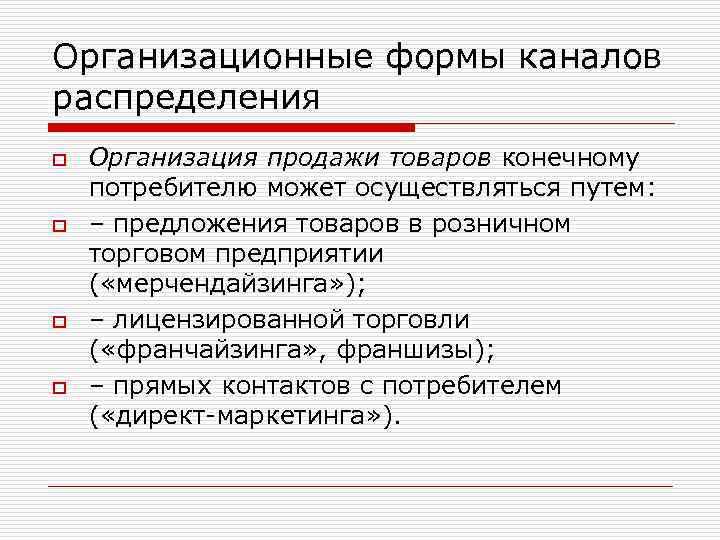 Организационные формы каналов распределения

Организация продажи товаров конечному потребителю может осуществляться путем:

– предложения товаров в розничном торговом предприятии («мерчендайзинга»);

– лицензированной торговли («франчайзинга», франшизы);

– прямых контактов с потребителем («директ-маркетинга»).